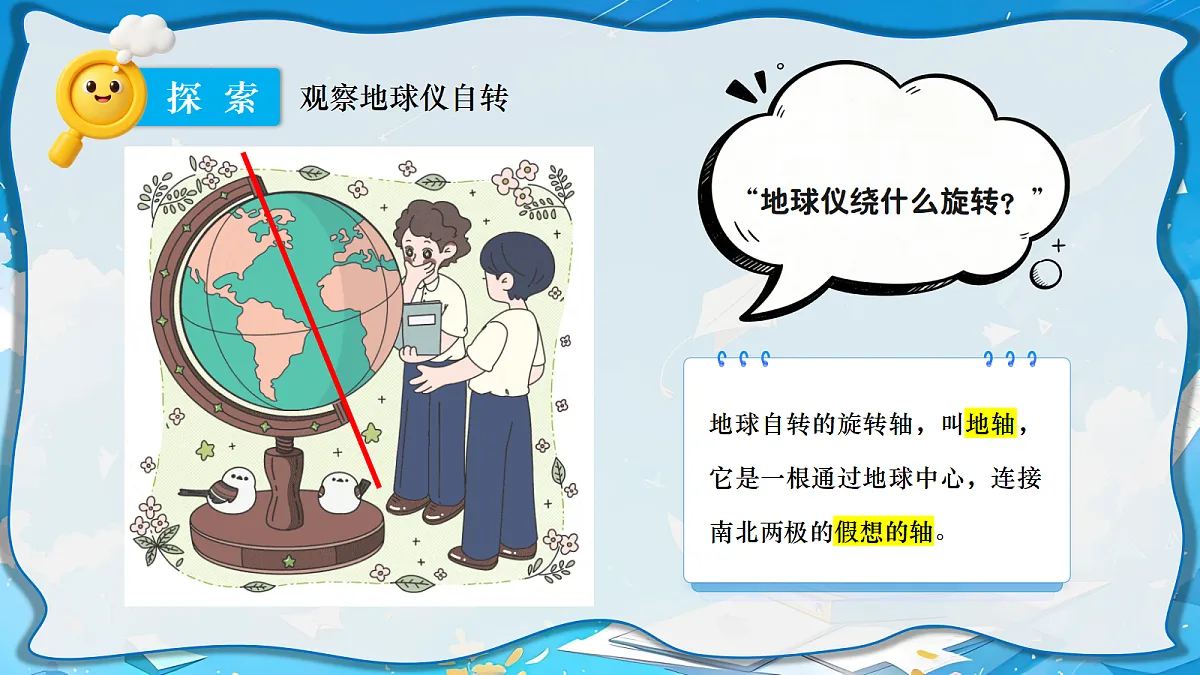 探 索 观察地球仪自转

“地球仪绕什么旋转？”

地球自转的旋转轴，叫地轴，它是一根通过地球中心，连接南北两极的假想的轴。